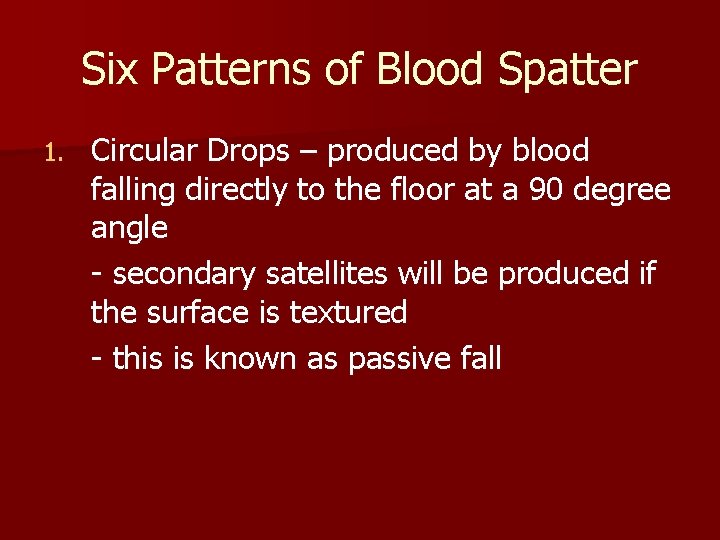 Six Patterns of Blood Spatter

1. Circular Drops – produced by blood falling directly to the floor at a 90 degree angle

- secondary satellites will be produced if the surface is textured

- this is known as passive fall